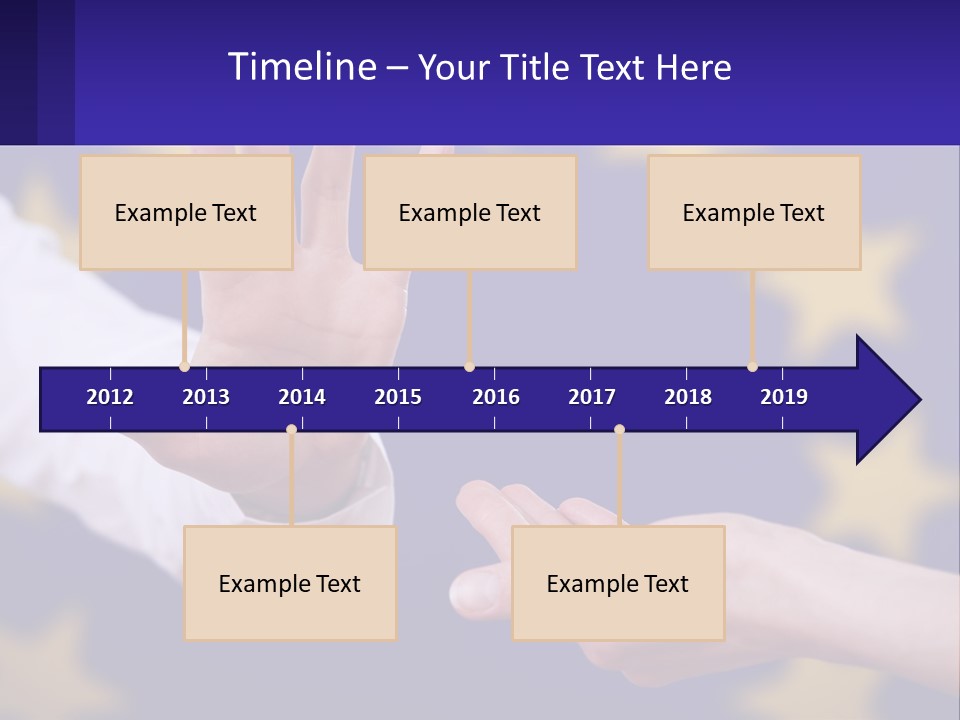 Timeline – Your Title Text Here

Example Text

Example Text

Example Text

2012 2013 2014 2015 2016 2017 2018 2019

Example Text

Example Text